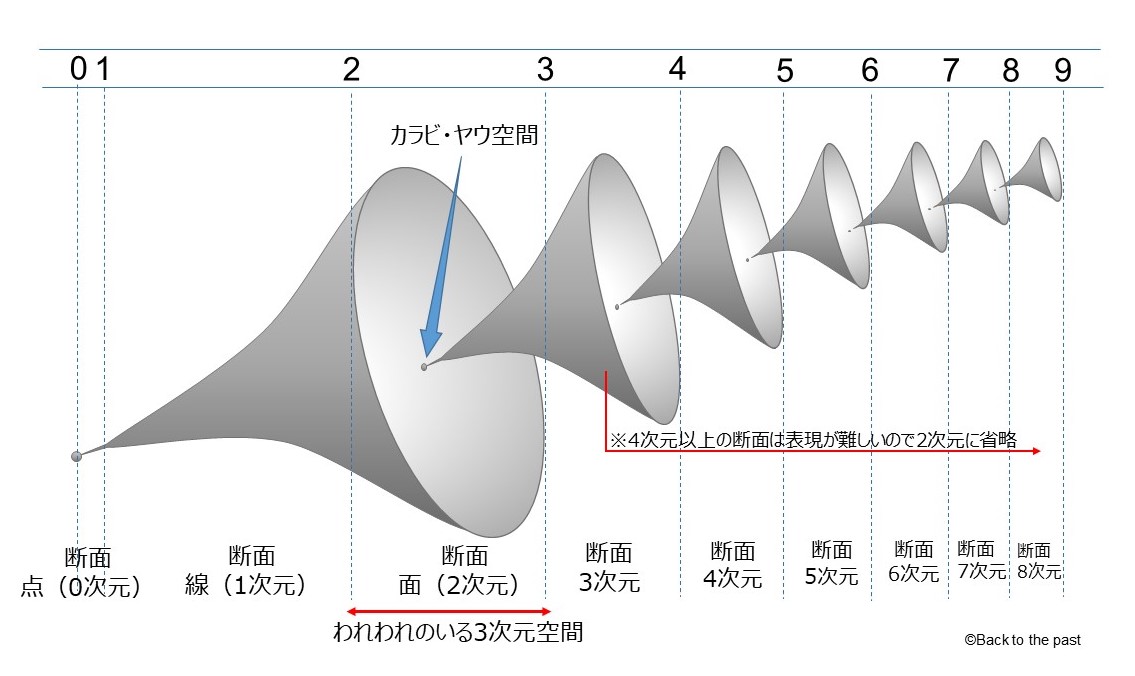 0 1 2 3 4 5 6 7 8 9

カラビ・ヤウ空間

※4次元以上の断面は表現が難しいので2次元に省略

断面
点（0次元）

断面
線（1次元）

断面
面（2次元）

断面
3次元

断面
4次元

断面
5次元

断面
6次元

断面
7次元

断面
8次元

われわれのいる3次元空間

©Back to the past